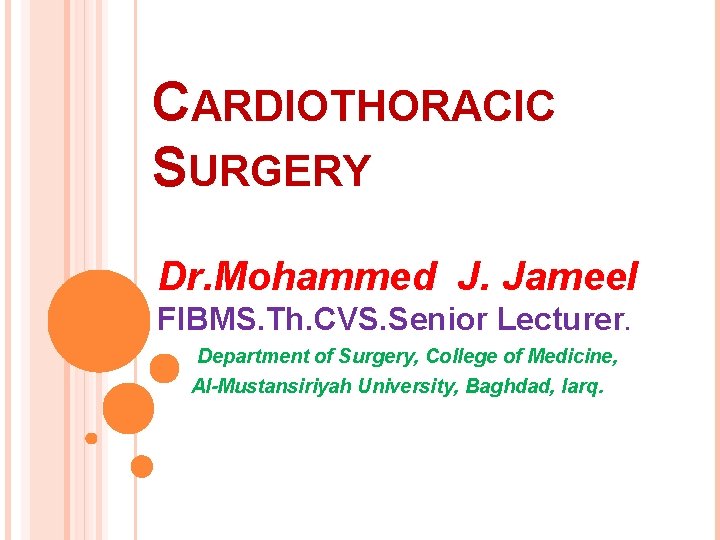 CARDIOTHORACIC SURGERY

Dr.Mohammed J. Jameel
FIBMS.Th.CVS.Senior Lecturer.
Department of Surgery, College of Medicine, Al-Mustansiriyah University, Baghdad, Iarq.